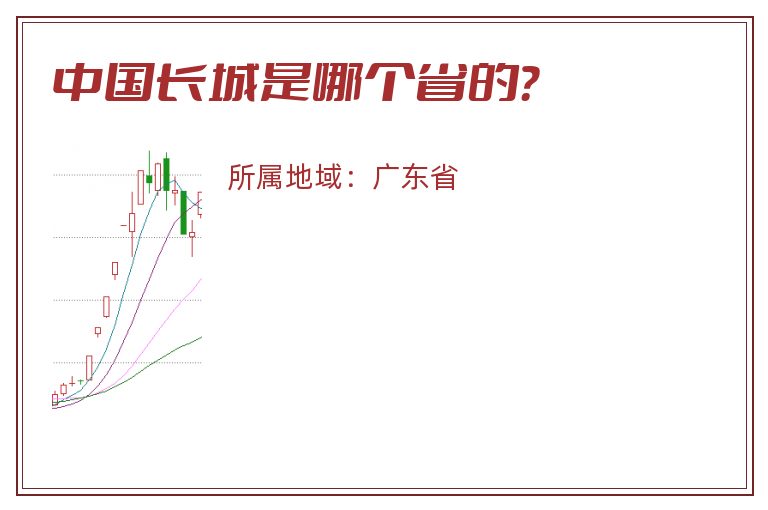 中国长城是哪个省的?

所属地域：广东省